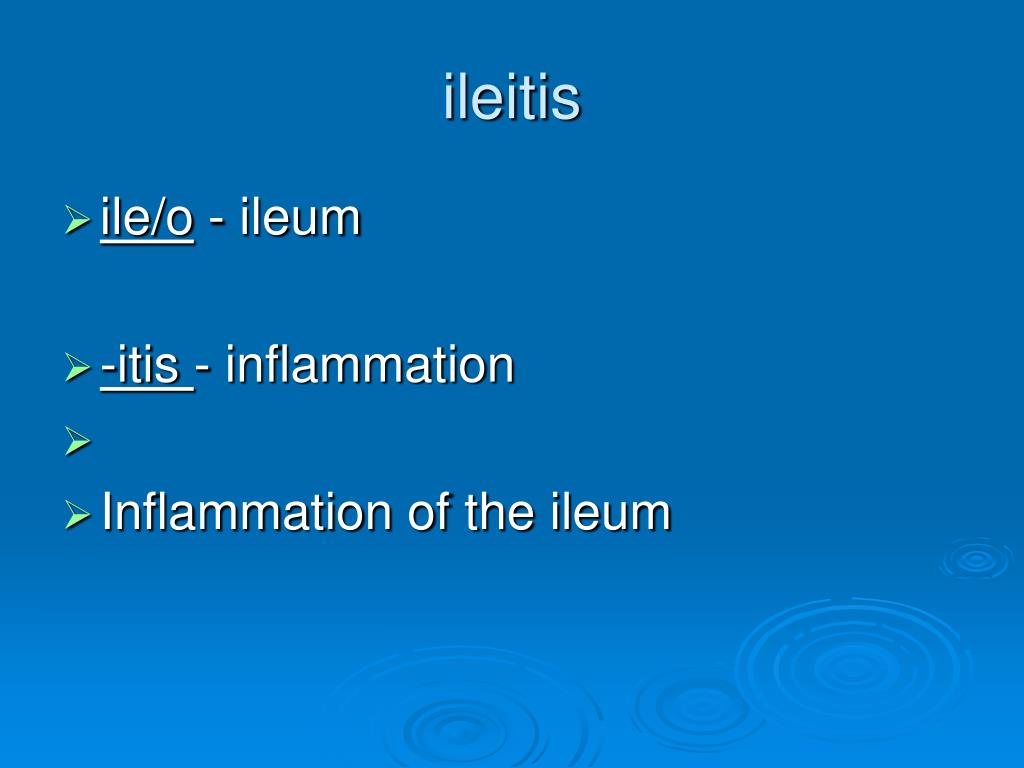 ileitis

ile/o - ileum

-itis - inflammation

Inflammation of the ileum